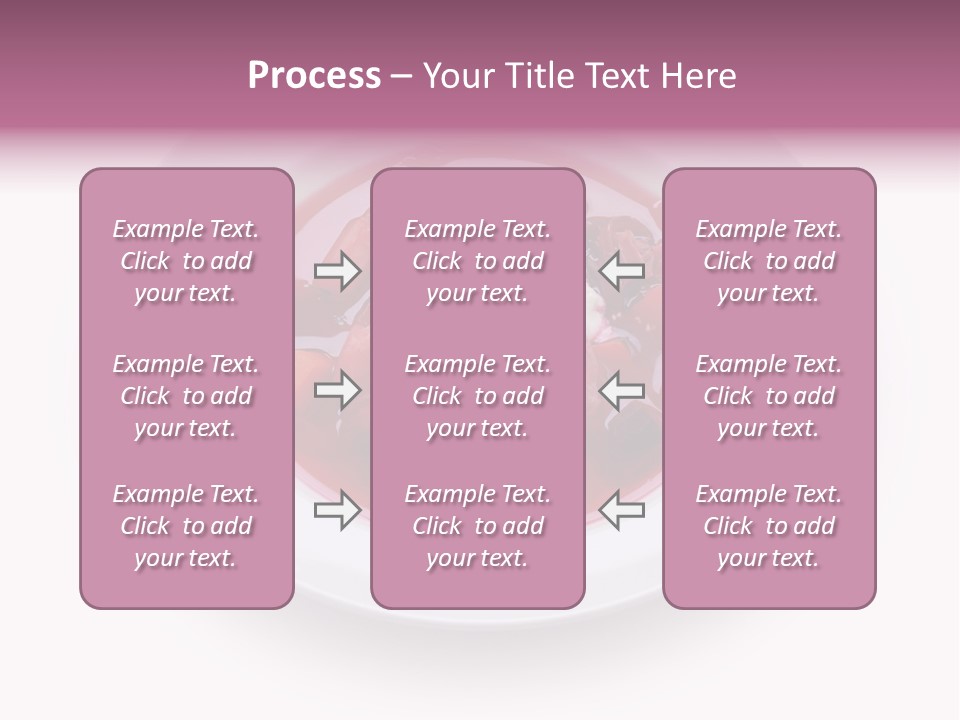 Process – Your Title Text Here

Example Text. Click to add your text.

Example Text. Click to add your text.

Example Text. Click to add your text.

Example Text. Click to add your text.

Example Text. Click to add your text.

Example Text. Click to add your text.

Example Text. Click to add your text.

Example Text. Click to add your text.

Example Text. Click to add your text.